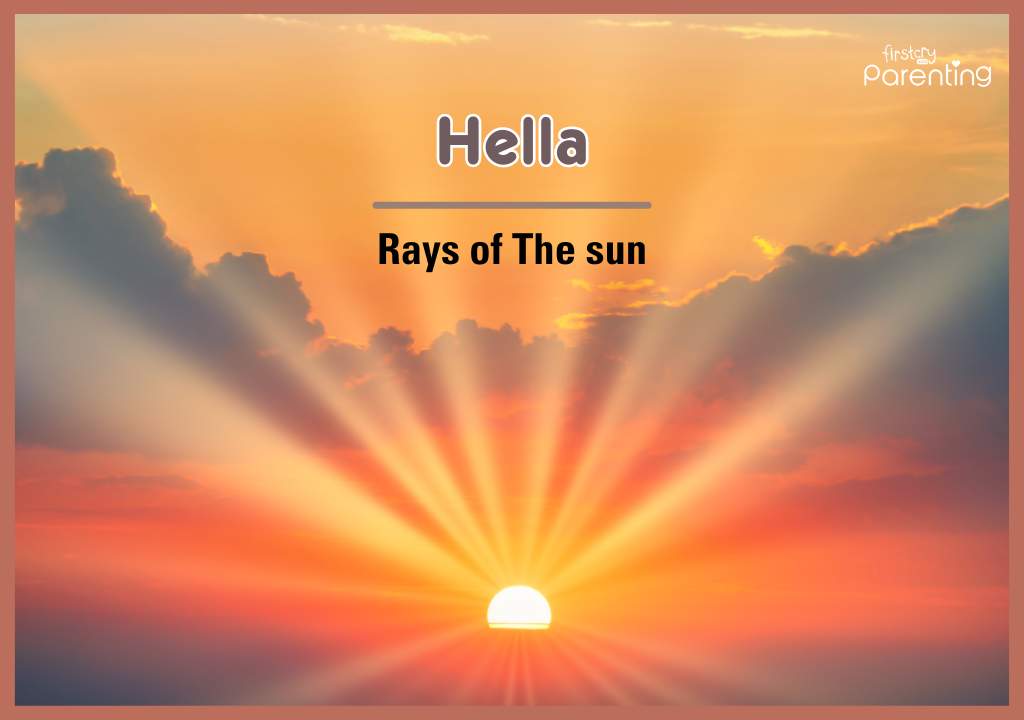 firstcry Parenting

Hella

Rays of The sun